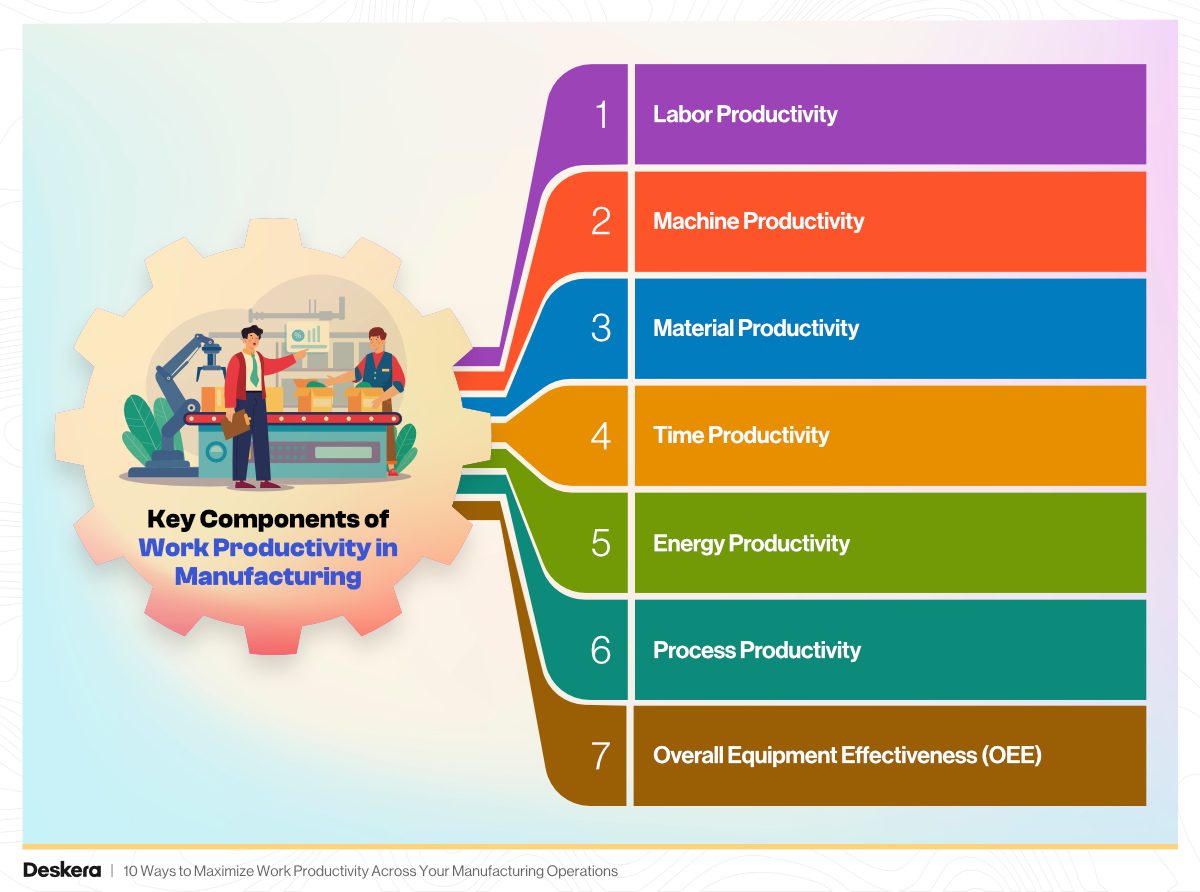 Key Components of Work Productivity in Manufacturing

1 Labor Productivity

2 Machine Productivity

3 Material Productivity

4 Time Productivity

5 Energy Productivity

6 Process Productivity

7 Overall Equipment Effectiveness (OEE)

Deskera | 10 Ways to Maximize Work Productivity Across Your Manufacturing Operations